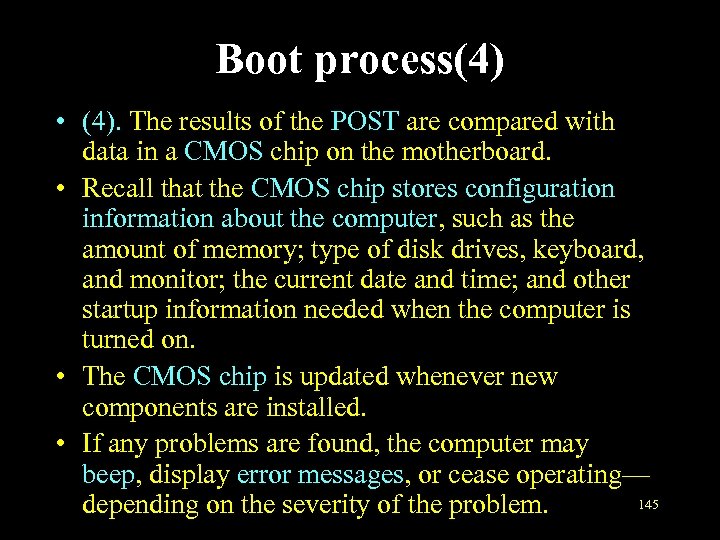 Boot process(4)

• (4). The results of the POST are compared with data in a CMOS chip on the motherboard.

• Recall that the CMOS chip stores configuration information about the computer, such as the amount of memory; type of disk drives, keyboard, and monitor; the current date and time; and other startup information needed when the computer is turned on.

• The CMOS chip is updated whenever new components are installed.

• If any problems are found, the computer may beep, display error messages, or cease operating—depending on the severity of the problem.

145